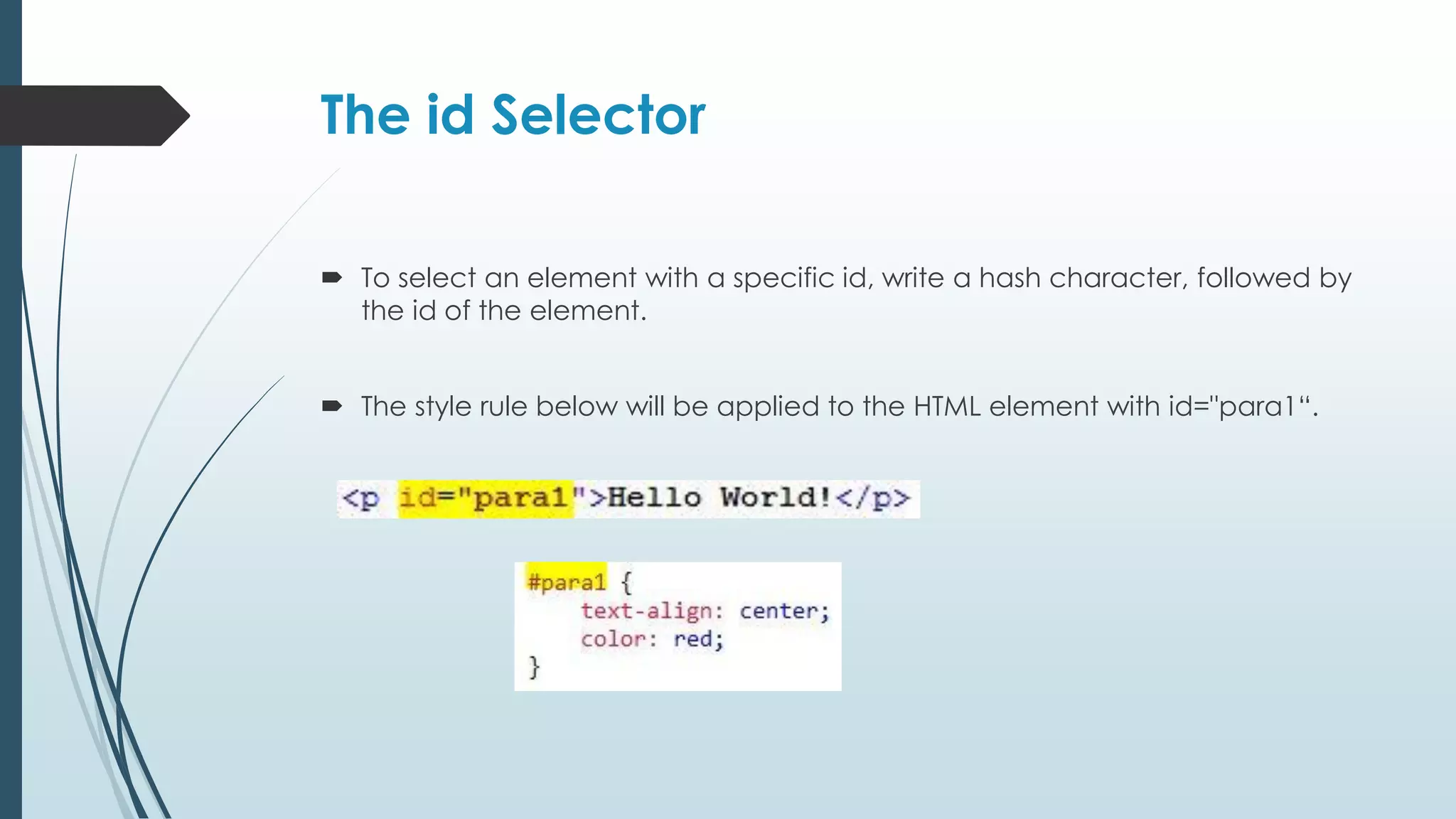 The id Selector

To select an element with a specific id, write a hash character, followed by the id of the element.

The style rule below will be applied to the HTML element with id="para1“.

<p id="para1">Hello World!</p>

#para1 {
    text-align: center;
    color: red;
}